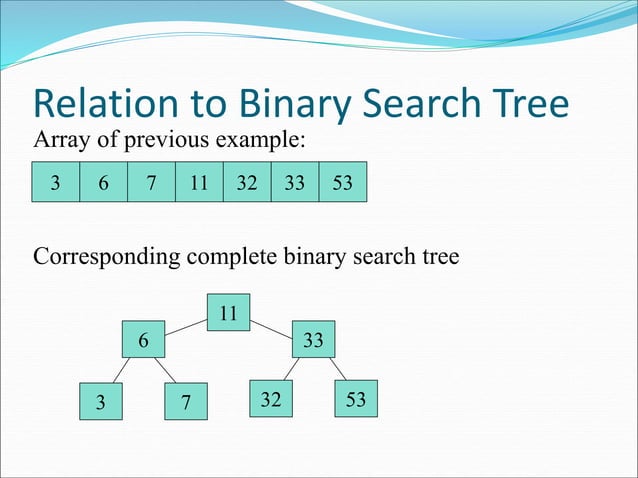 Relation to Binary Search Tree

Array of previous example:

| 3 | 6 | 7 | 11 | 32 | 33 | 53 |
|---|---|---|---|---|---|---|

Corresponding complete binary search tree

11

6

33

3

7

32

53